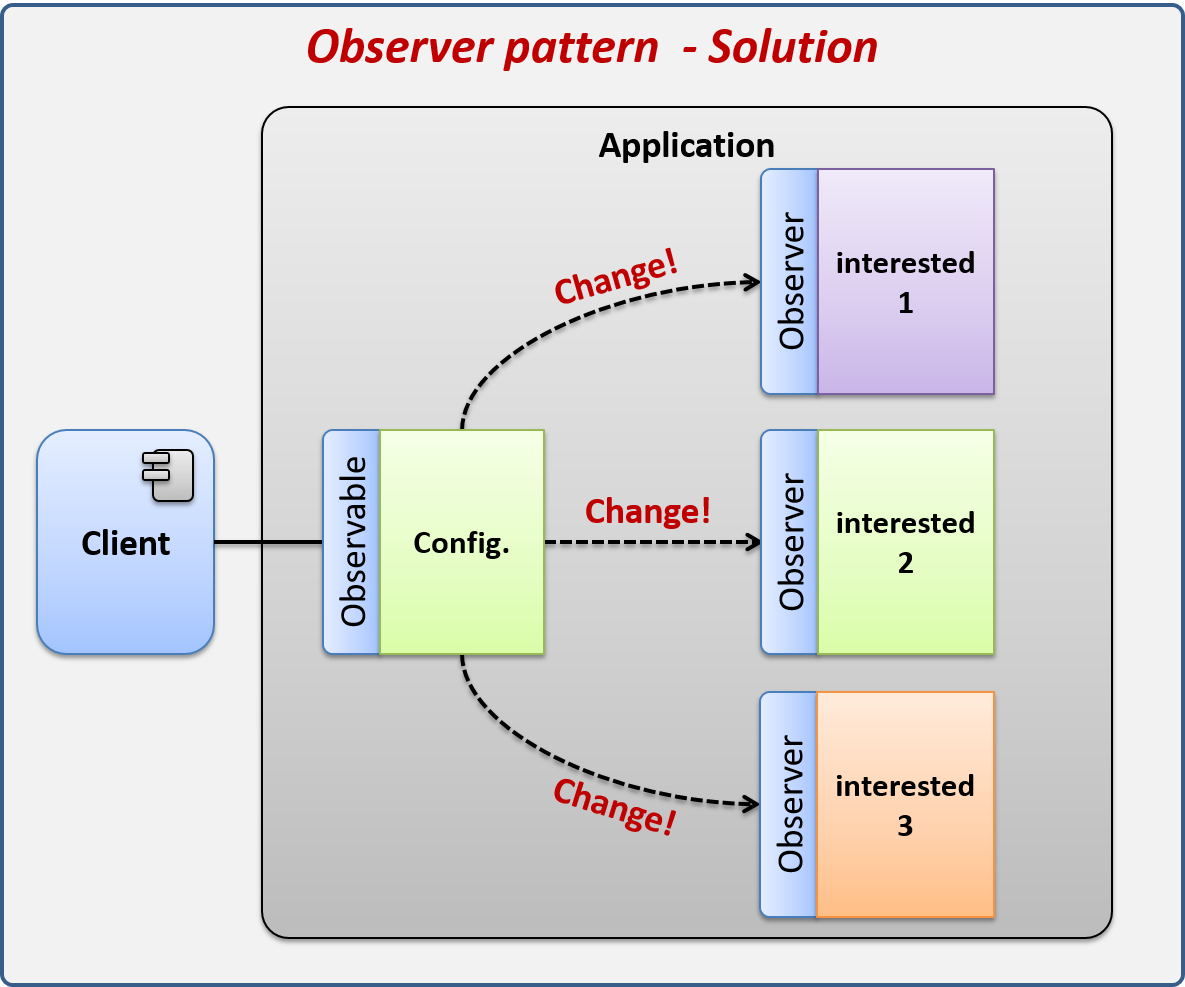 Observer pattern - Solution

Application

Client

Observable

Config.

Change!

Change!

Change!

Observer

interested 1

Observer

interested 2

Observer

interested 3